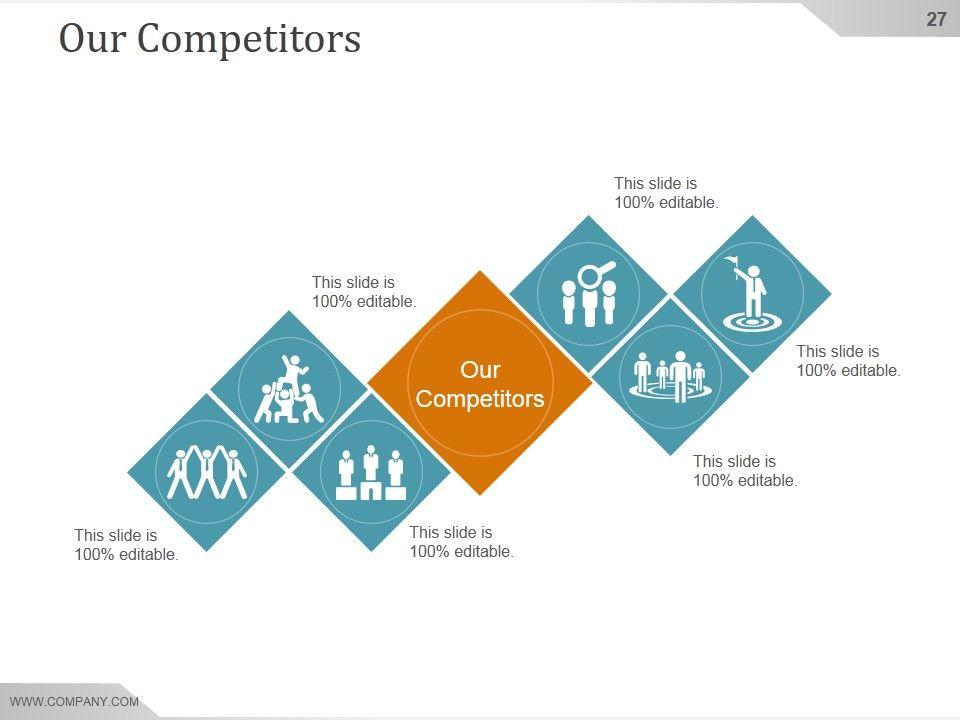 Our Competitors

27

This slide is 100% editable.

This slide is 100% editable.

Our Competitors

This slide is 100% editable.

This slide is 100% editable.

This slide is 100% editable.

This slide is 100% editable.

WWW.COMPANY.COM